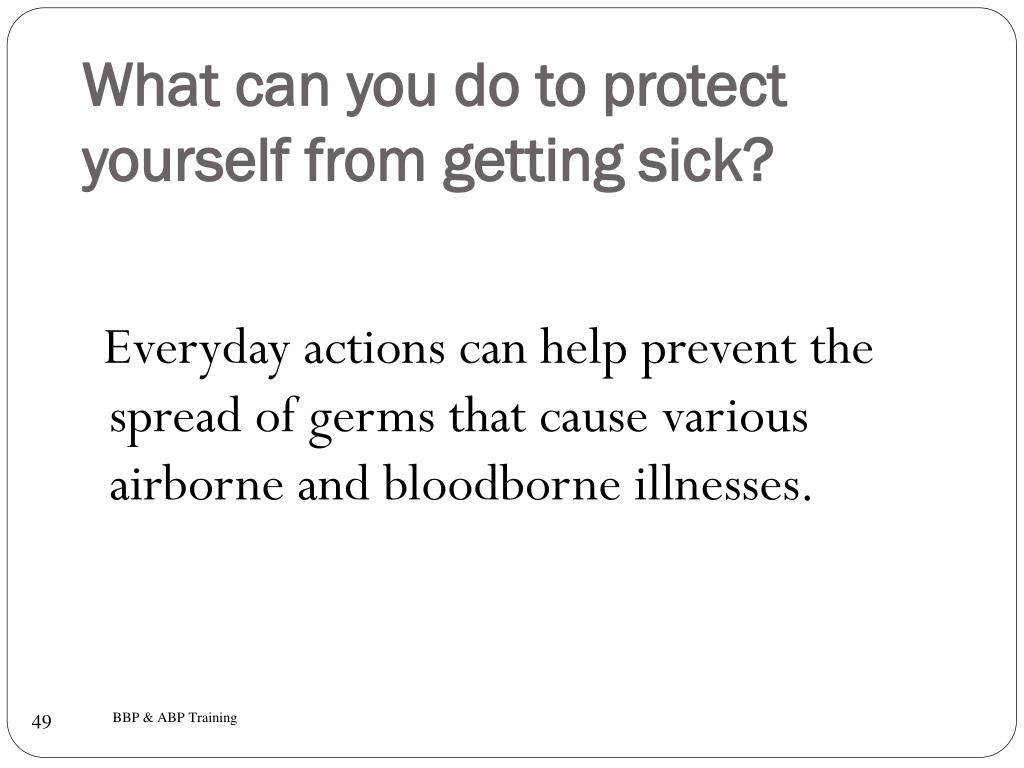 What can you do to protect yourself from getting sick?

Everyday actions can help prevent the spread of germs that cause various airborne and bloodborne illnesses.

49

BBP & ABP Training